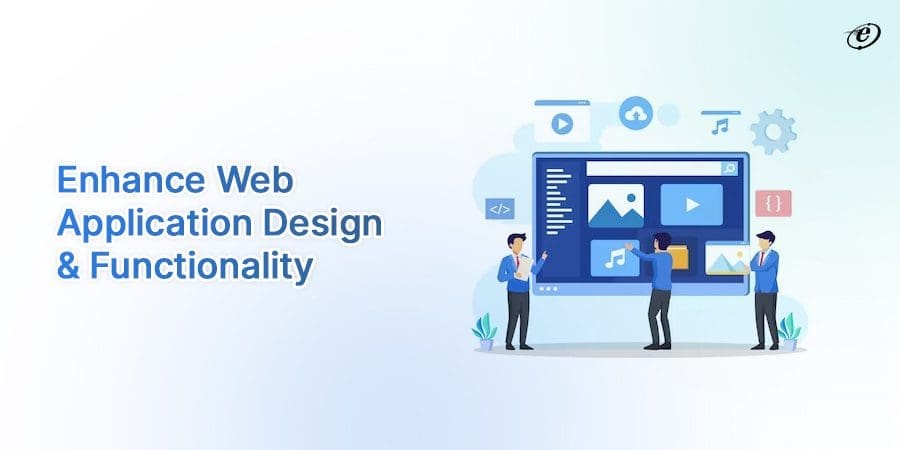 Enhance Web Application Design & Functionality

</>

{ }